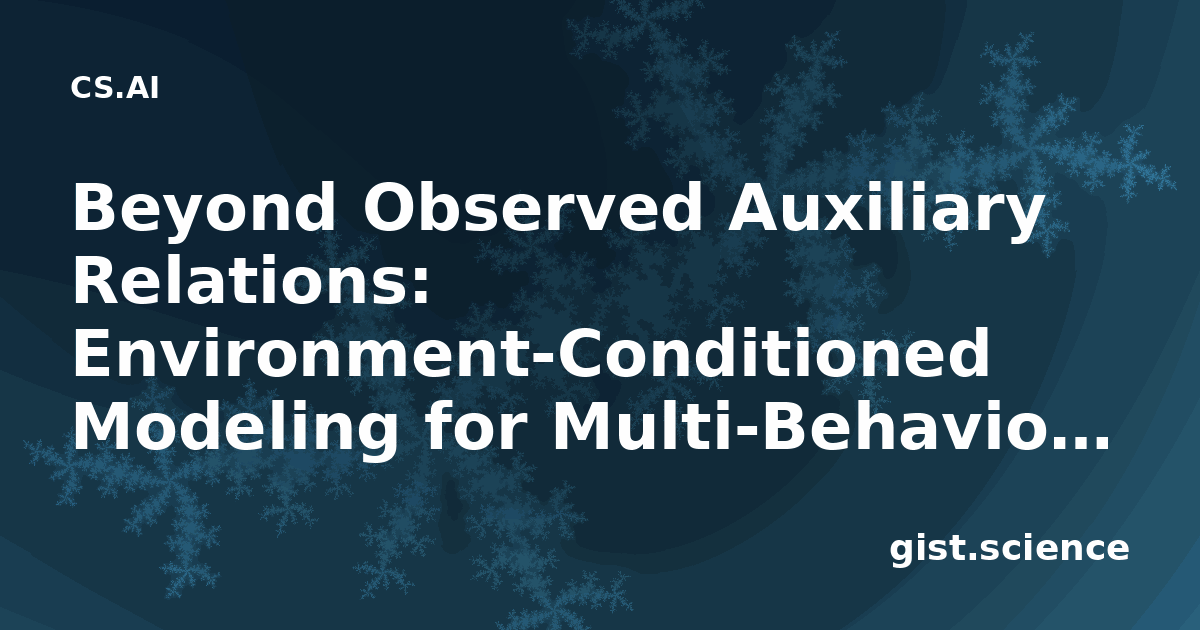 CS.AI

Beyond Observed Auxiliary Relations: Environment-Conditioned Modeling for Multi-Behavio…

gist.science